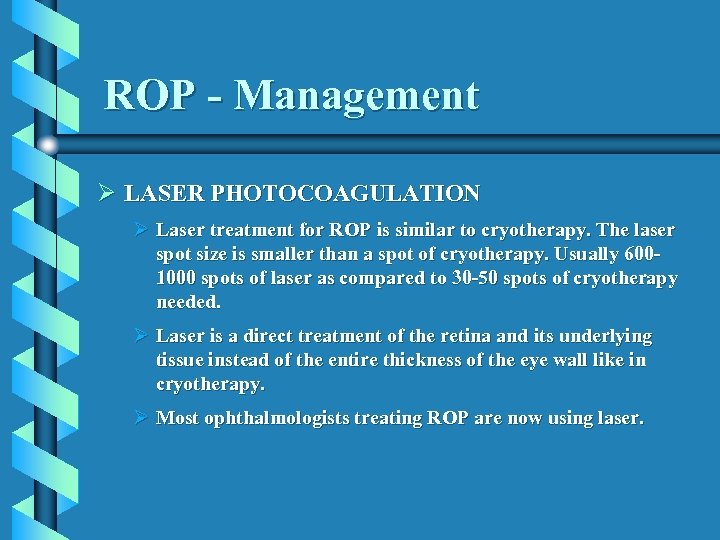 ROP - Management

➢ LASER PHOTOCOAGULATION

➢ Laser treatment for ROP is similar to cryotherapy. The laser spot size is smaller than a spot of cryotherapy. Usually 600-1000 spots of laser as compared to 30-50 spots of cryotherapy needed.

➢ Laser is a direct treatment of the retina and its underlying tissue instead of the entire thickness of the eye wall like in cryotherapy.

➢ Most ophthalmologists treating ROP are now using laser.